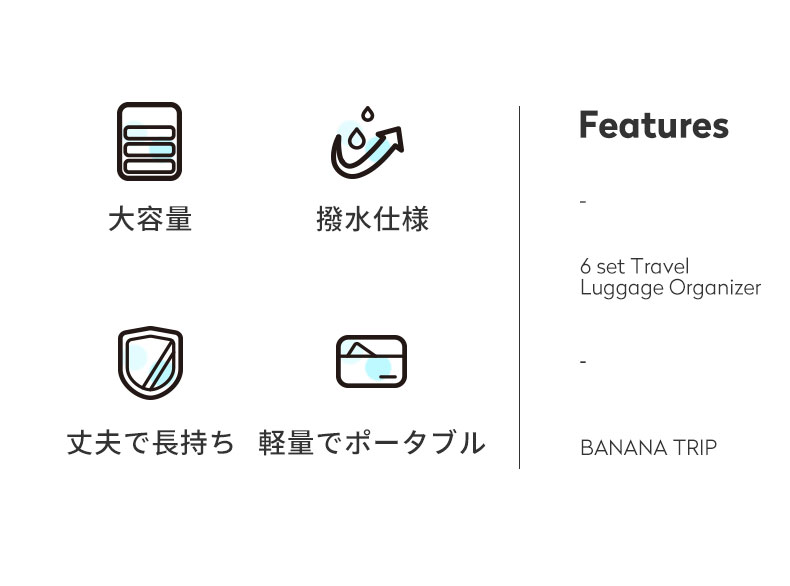 大容量

撥水仕様

丈夫で長持ち

軽量でポータブル

Features

-

6 set Travel Luggage Organizer

-

BANANA TRIP